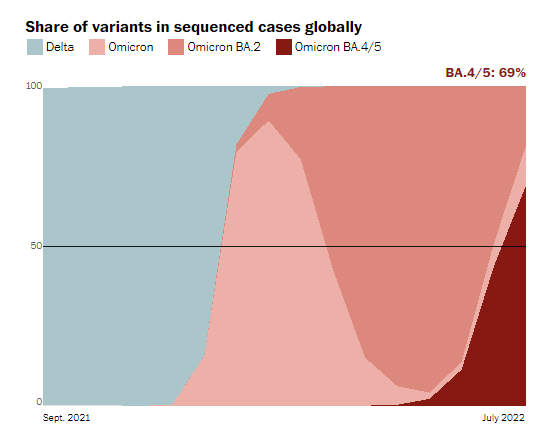 Share of variants in sequenced cases globally

Delta Omicron Omicron BA.2 Omicron BA.4/5

BA.4/5: 69%

100

50

0

Sept. 2021

July 2022